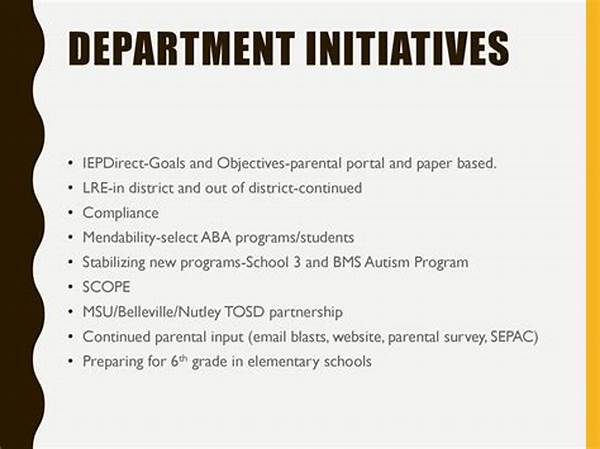 DEPARTMENT INITIATIVES

• IEPDirect-Goals and Objectives-parental portal and paper based.
• LRE-in district and out of district-continued
• Compliance
• Mendability-select ABA programs/students
• Stabilizing new programs-School 3 and BMS Autism Program
• SCOPE
• MSU/Belleville/Nutley TOSD partnership
• Continued parental input (email blasts, website, parental survey, SEPAC)
• Preparing for 6$^{th}$ grade in elementary schools